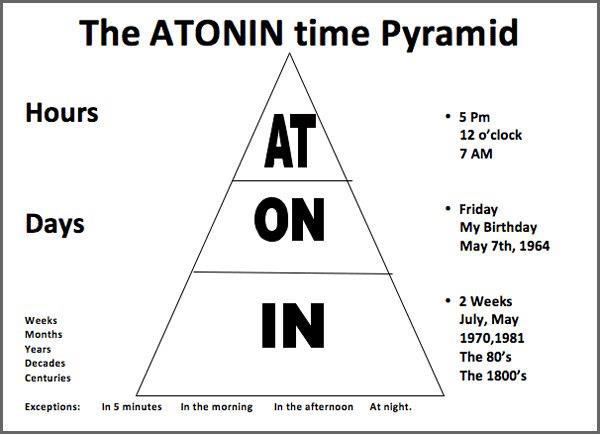 The ATONIN time Pyramid

Hours

AT

• 5 Pm
12 o'clock
7 AM

Days

ON

• Friday
My Birthday
May 7th, 1964

Weeks
Months
Years
Decades
Centuries

IN

• 2 Weeks
July, May
1970,1981
The 80's
The 1800's

Exceptions: In 5 minutes In the morning In the afternoon At night.